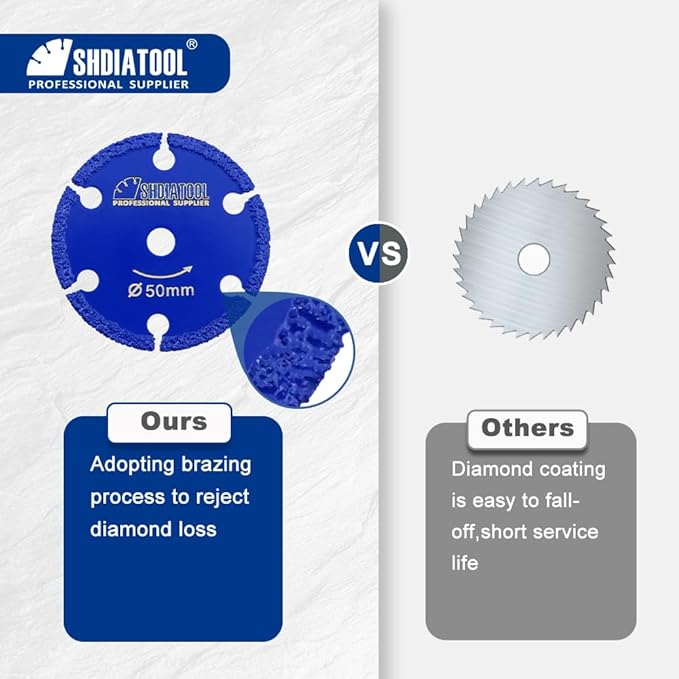 SHDIATOOL®
PROFESSIONAL SUPPLIER

SHDIATOOL
PROFESSIONAL SUPPLIER

Ø50mm

VS

Ours

Adopting brazing process to reject diamond loss

Others

Diamond coating is easy to fall-off,short service life